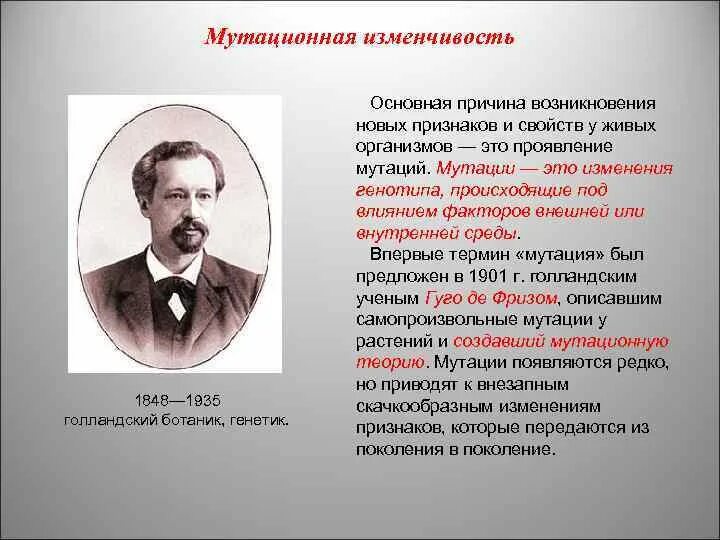 Мутационная изменчивость

1848—1935
голландский ботаник, генетик.

Основная причина возникновения новых признаков и свойств у живых организмов — это проявление мутаций. Мутации — это изменения генотипа, происходящие под влиянием факторов внешней или внутренней среды.

Впервые термин «мутация» был предложен в 1901 г. голландским ученым Гуго де Фризом, описавшим самопроизвольные мутации у растений и создавший мутационную теорию. Мутации появляются редко, но приводят к внезапным скачкообразным изменениям признаков, которые передаются из поколения в поколение.